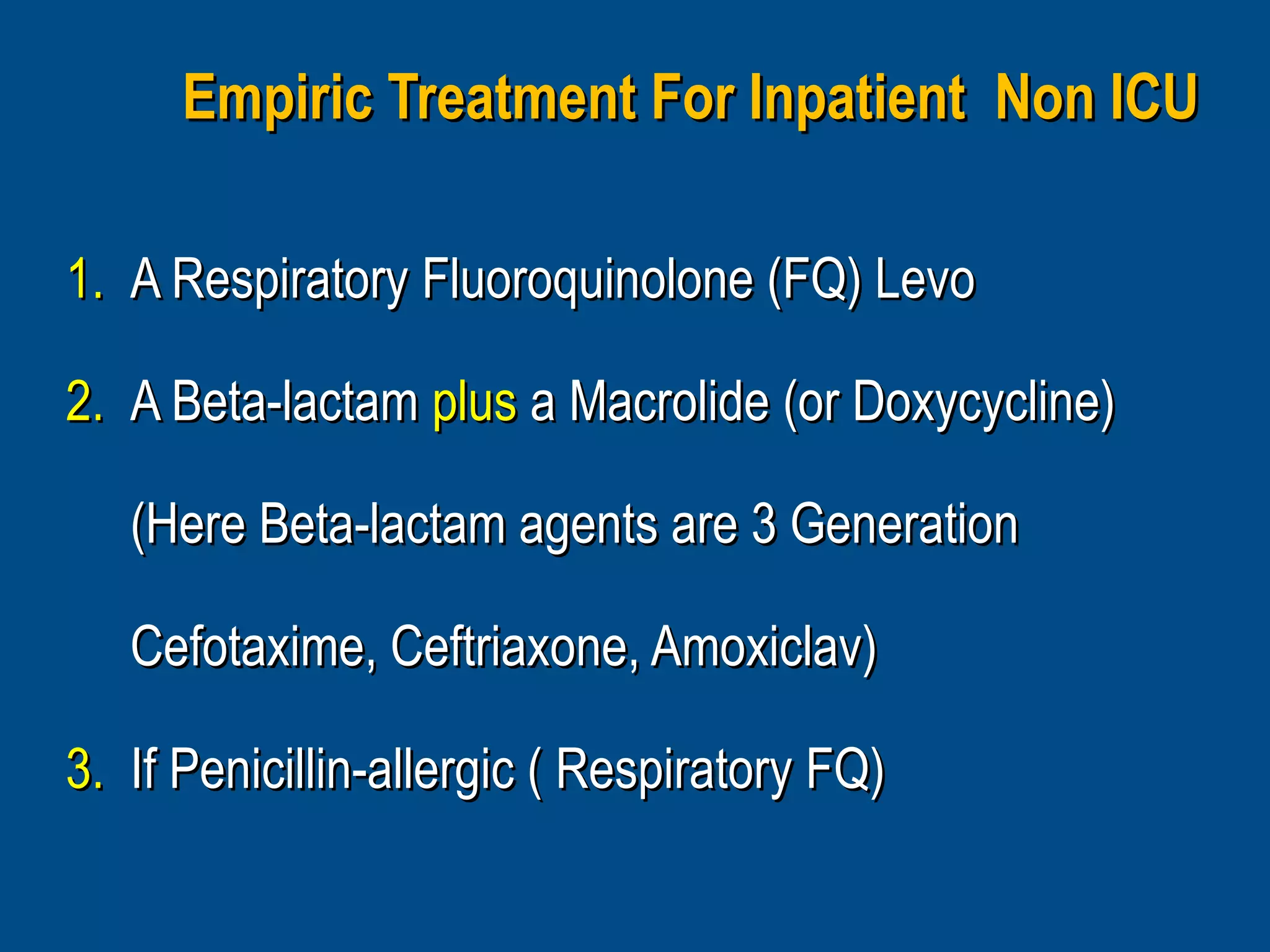 Empiric Treatment For Inpatient Non ICU

1. A Respiratory Fluoroquinolone (FQ) Levo

2. A Beta-lactam plus a Macrolide (or Doxycycline)

(Here Beta-lactam agents are 3 Generation

Cefotaxime, Ceftriaxone, Amoxiclav)

3. If Penicillin-allergic ( Respiratory FQ)